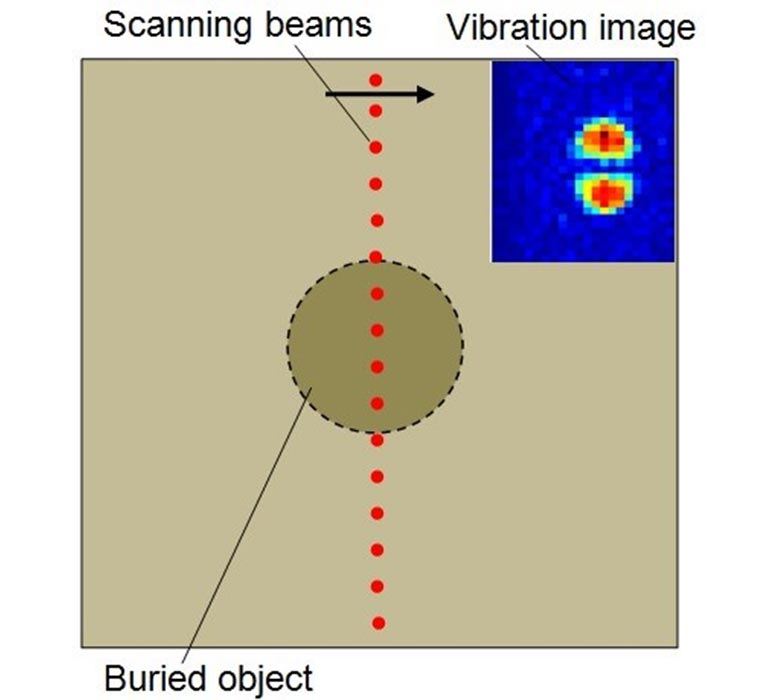 Scanning beams
Vibration image
Buried object